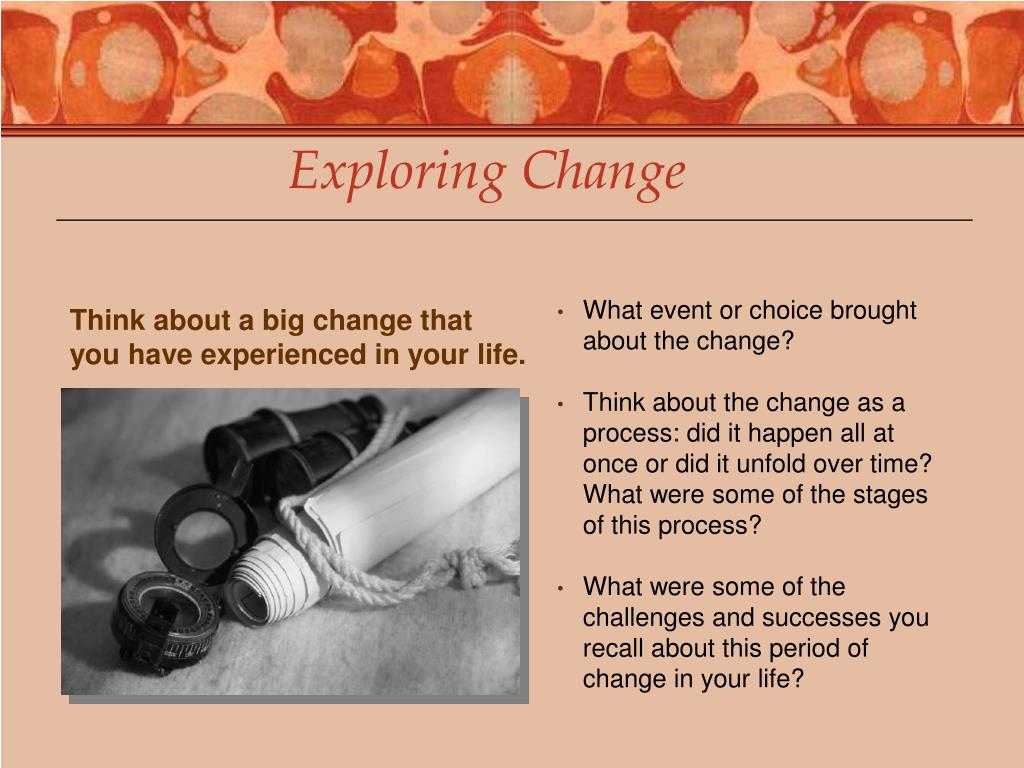 Exploring Change

Think about a big change that you have experienced in your life.

• What event or choice brought about the change?

• Think about the change as a process: did it happen all at once or did it unfold over time? What were some of the stages of this process?

• What were some of the challenges and successes you recall about this period of change in your life?